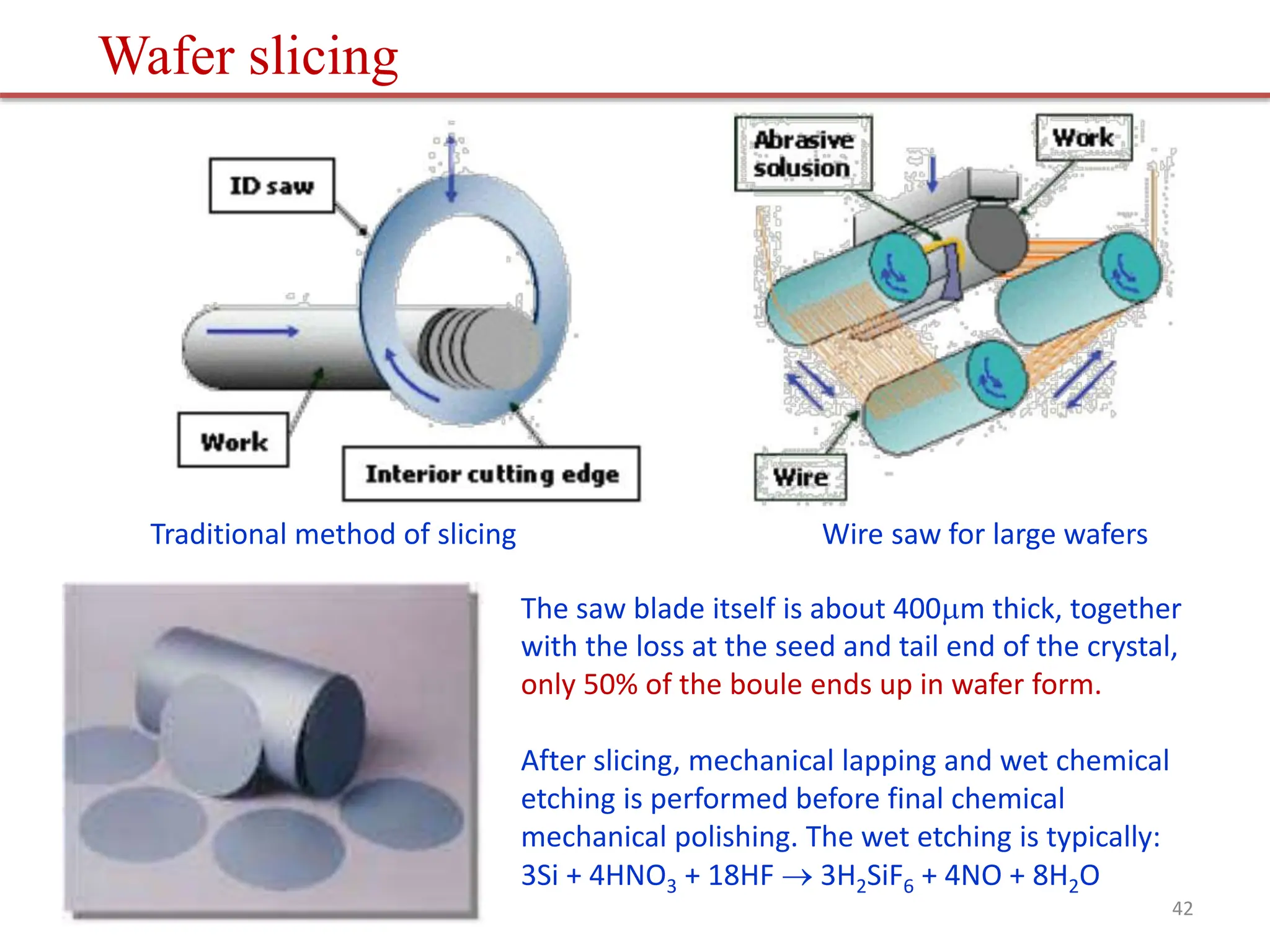 Wafer slicing

ID saw

Work

Interior cutting edge

Abrasive solusion

Work

Wire

Traditional method of slicing

Wire saw for large wafers

The saw blade itself is about 400μm thick, together with the loss at the seed and tail end of the crystal, only 50% of the boule ends up in wafer form.

After slicing, mechanical lapping and wet chemical etching is performed before final chemical mechanical polishing. The wet etching is typically: $3Si + 4HNO_3 + 18HF \rightarrow 3H_2SiF_6 + 4NO + 8H_2O$

42